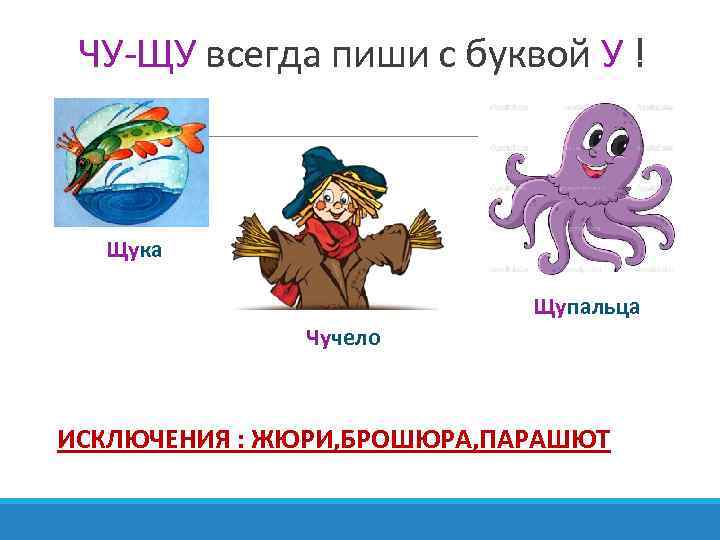 ЧУ-ЩУ всегда пиши с буквой У !

Щука

Чучело

Щупальца

ИСКЛЮЧЕНИЯ : ЖЮРИ,БРОШЮРА,ПАРАШЮТ